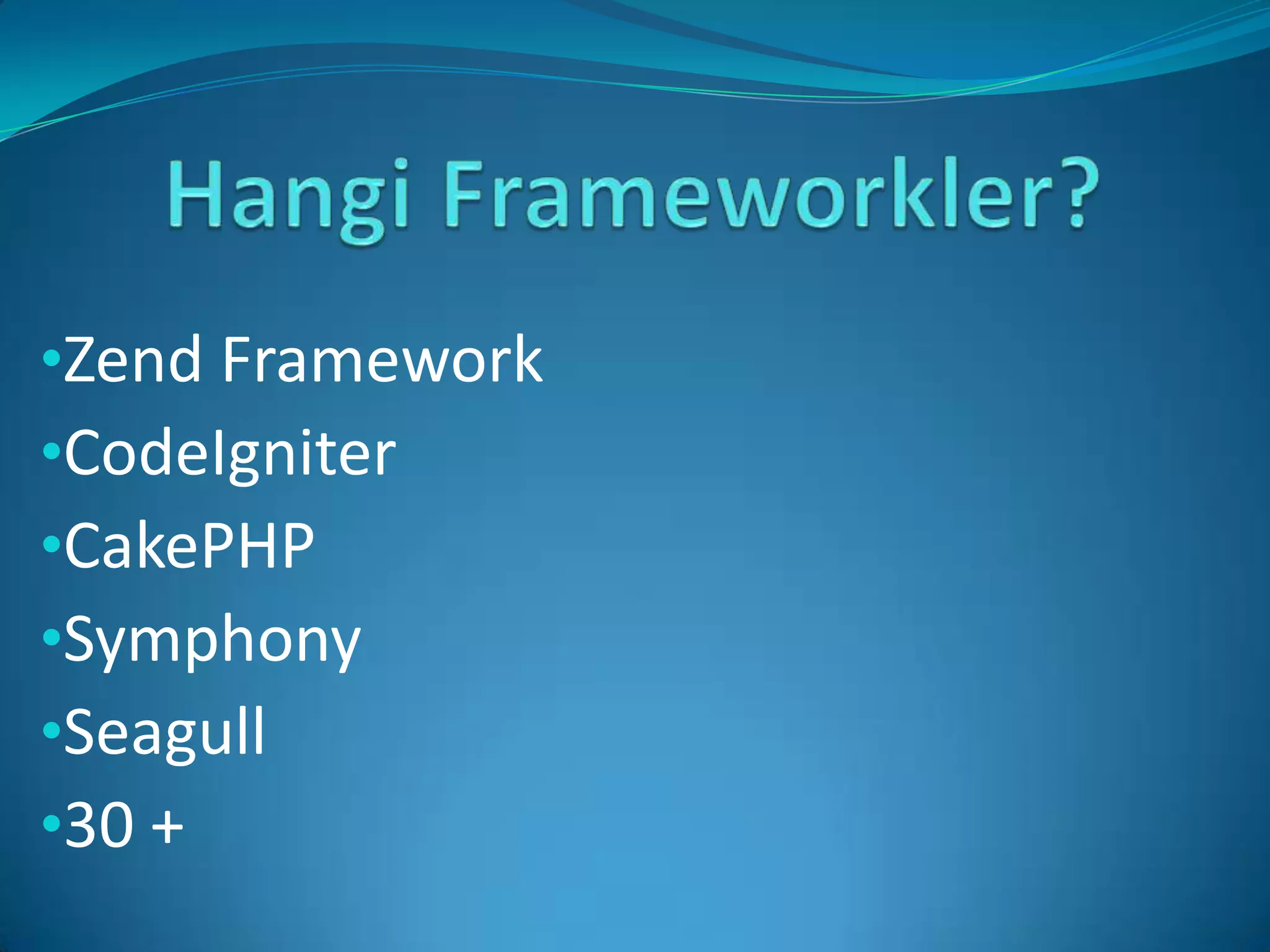 Hangi Frameworkler?

•Zend Framework
•CodeIgniter
•CakePHP
•Symphony
•Seagull
•30 +